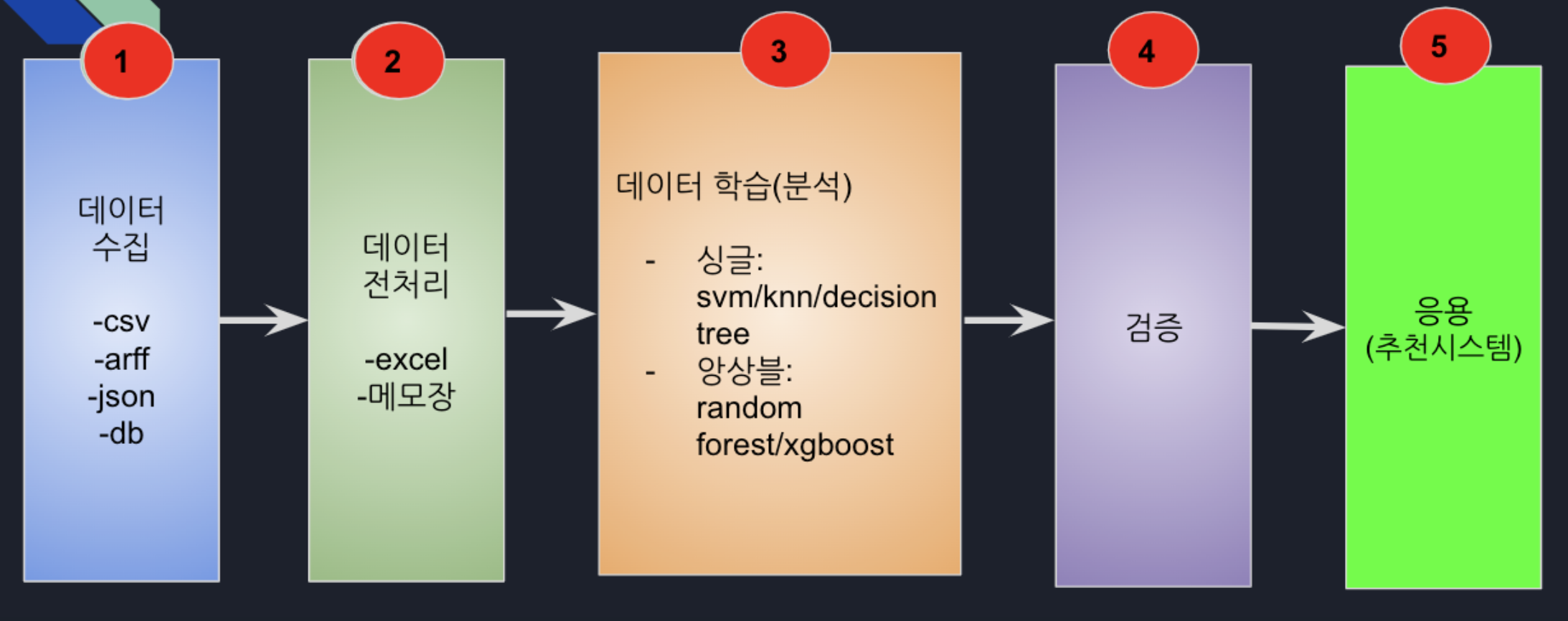 1

데이터
수집

-csv
-arff
-json
-db

2

데이터
전처리

-excel
-메모장

3

데이터 학습(분석)

- 싱글: svm/knn/decision tree
- 앙상블: random forest/xgboost

4

검증

5

응용
(추천시스템)